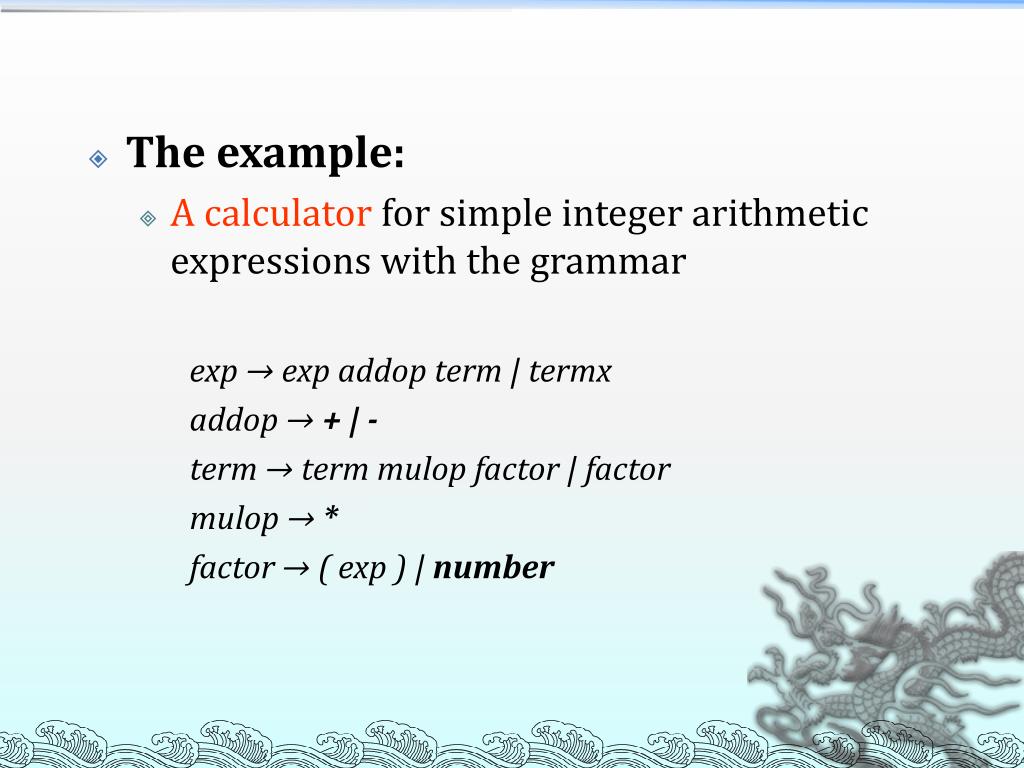 The example:

A calculator for simple integer arithmetic expressions with the grammar

exp → exp addop term | termx
addop → + | -
term → term mulop factor | factor
mulop → *
factor → ( exp ) | number